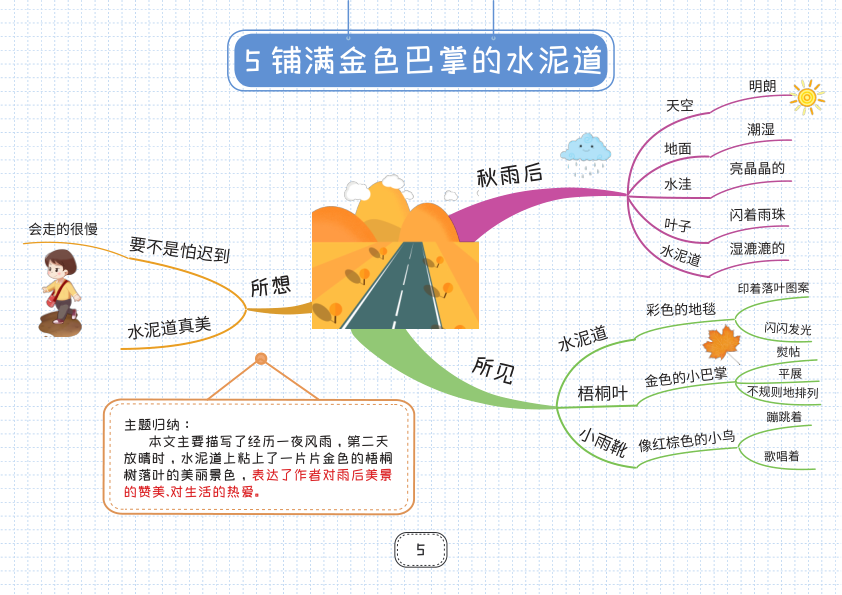 5 铺满金色巴掌的水泥道

秋雨后
天空 明朗
地面 潮湿
水洼 亮晶晶的
叶子 闪着雨珠
水泥道 湿漉漉的

所想
要不是怕迟到 会走的很慢
水泥道真美

所见
水泥道 彩色的地毯 印着落叶图案 闪闪发光
梧桐叶 金色的小巴掌 熨帖 平展 不规则地排列
小雨靴 像红棕色的小鸟 蹦跳着 歌唱着

主题归纳：
本文主要描写了经历一夜风雨，第二天放晴时，水泥道上粘上了一片片金色的梧桐树落叶的美丽景色，表达了作者对雨后美景的赞美、对生活的热爱。

5